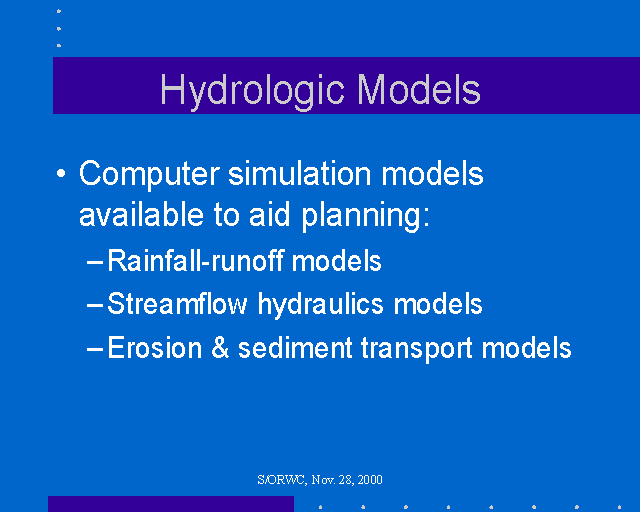 Hydrologic Models

• Computer simulation models available to aid planning:

– Rainfall-runoff models

– Streamflow hydraulics models

– Erosion & sediment transport models

S/ORWC, Nov. 28, 2000